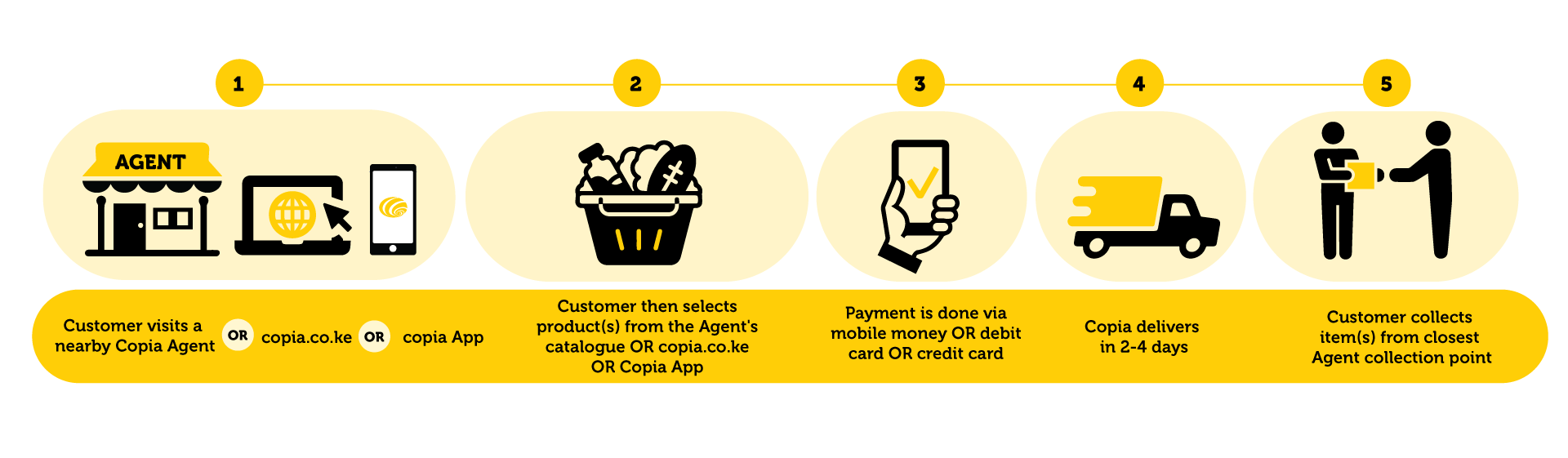 1

2

3

4

5

AGENT

Customer visits a nearby Copia Agent OR copia.co.ke OR copia App

Customer then selects product(s) from the Agent's catalogue OR copia.co.ke OR Copia App

Payment is done via mobile money OR debit card OR credit card

Copia delivers in 2-4 days

Customer collects item(s) from closest Agent collection point